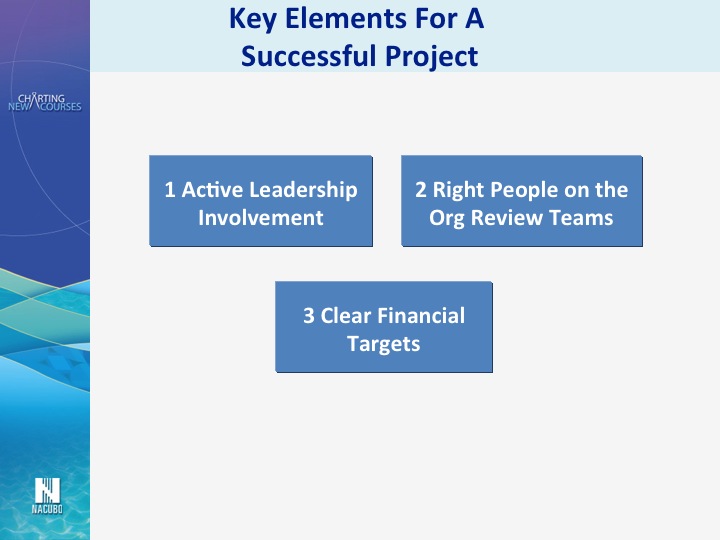 Key Elements For A Successful Project

CHARTING NEW COURSES

1 Active Leadership Involvement

2 Right People on the Org Review Teams

3 Clear Financial Targets

NACUBO